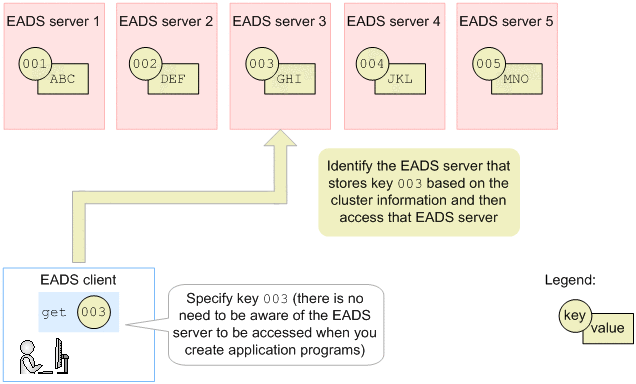 EADS server 1

001 ABC

EADS server 2

002 DEF

EADS server 3

003 GHI

EADS server 4

004 JKL

EADS server 5

005 MNO

Identify the EADS server that stores key 003 based on the cluster information and then access that EADS server

EADS client

get 003

Specify key 003 (there is no need to be aware of the EADS server to be accessed when you create application programs)

Legend:

key value